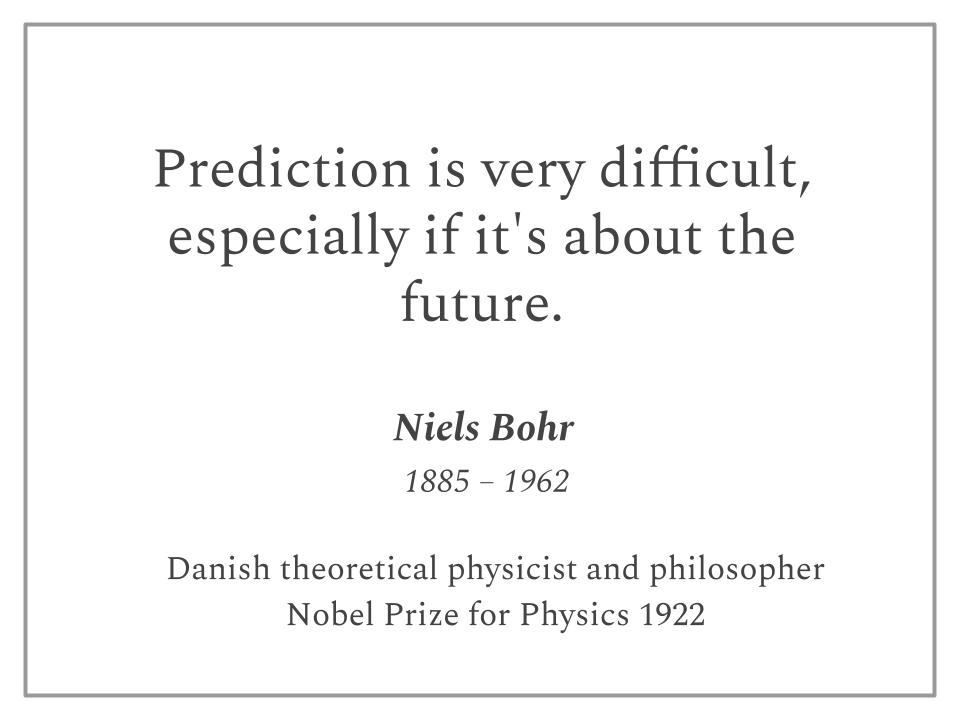 Prediction is very difficult, especially if it's about the future.

Niels Bohr

1885 – 1962

Danish theoretical physicist and philosopher
Nobel Prize for Physics 1922